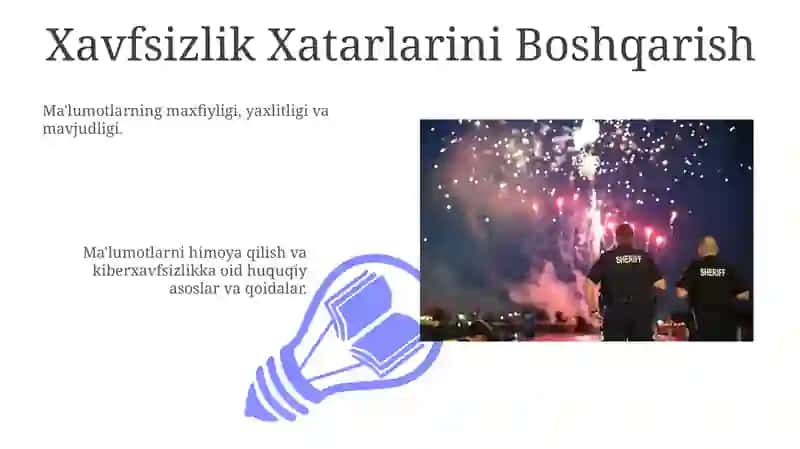 Xavfsizlik Xatarlarini Boshqarish

Ma'lumotlarning maxfiyligi, yaxlitligi va mavjudligi.

Ma'lumotlarni himoya qilish va kiberxavfsizlikka oid huquqiy asoslar va qoidalar.

SHERIFF

SHERIFF